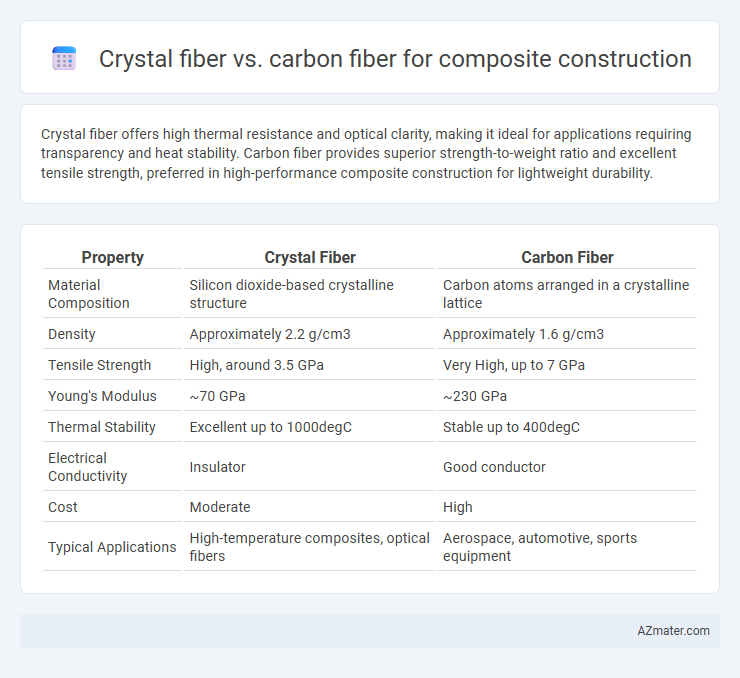 Crystal fiber vs. carbon fiber for composite construction

Crystal fiber offers high thermal resistance and optical clarity, making it ideal for applications requiring transparency and heat stability. Carbon fiber provides superior strength-to-weight ratio and excellent tensile strength, preferred in high-performance composite construction for lightweight durability.

| Property | Crystal Fiber | Carbon Fiber |
|---|---|---|
| Material Composition | Silicon dioxide-based crystalline structure | Carbon atoms arranged in a crystalline lattice |
| Density | Approximately 2.2 g/cm3 | Approximately 1.6 g/cm3 |
| Tensile Strength | High, around 3.5 GPa | Very High, up to 7 GPa |
| Young's Modulus | ~70 GPa | ~230 GPa |
| Thermal Stability | Excellent up to 1000degC | Stable up to 400degC |
| Electrical Conductivity | Insulator | Good conductor |
| Cost | Moderate | High |
| Typical Applications | High-temperature composites, optical fibers | Aerospace, automotive, sports equipment |

AZmater.com